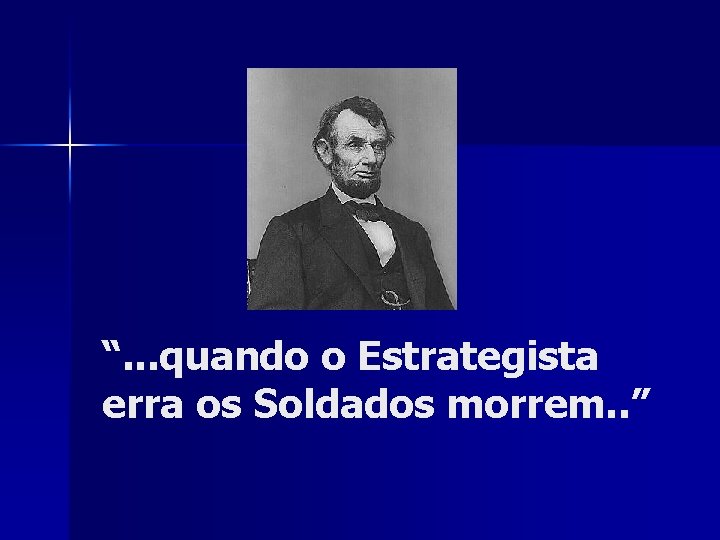 “...quando o Estrategista erra os Soldados morrem..”